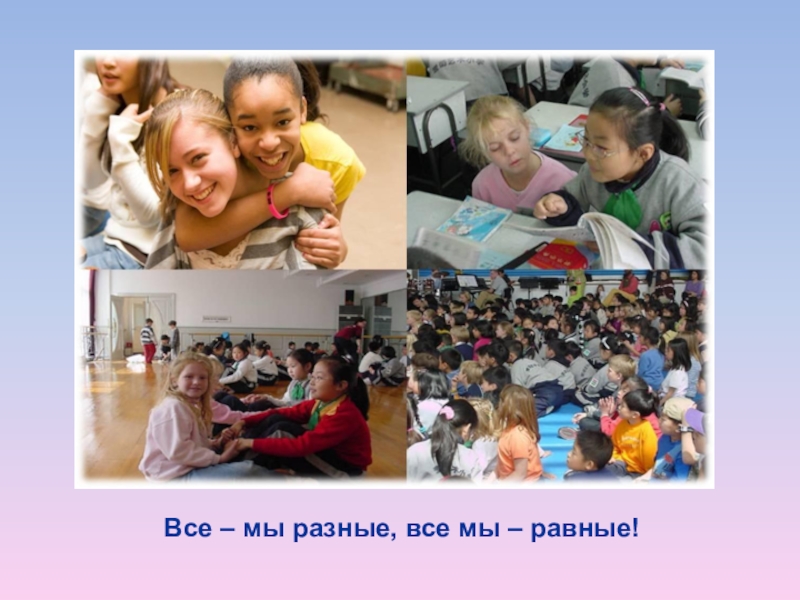 Все – мы разные, все мы – равные!